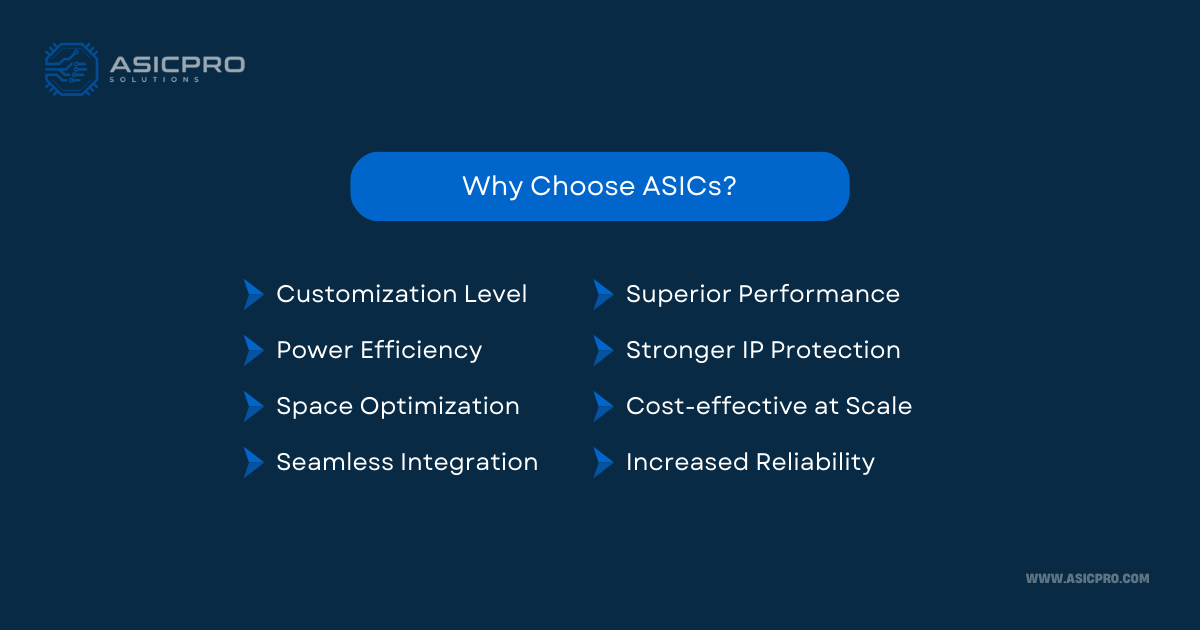 ASICPRO
SOLUTIONS

Why Choose ASICs?

Customization Level
Power Efficiency
Space Optimization
Seamless Integration

Superior Performance
Stronger IP Protection
Cost-effective at Scale
Increased Reliability

WWW.ASICPRO.COM